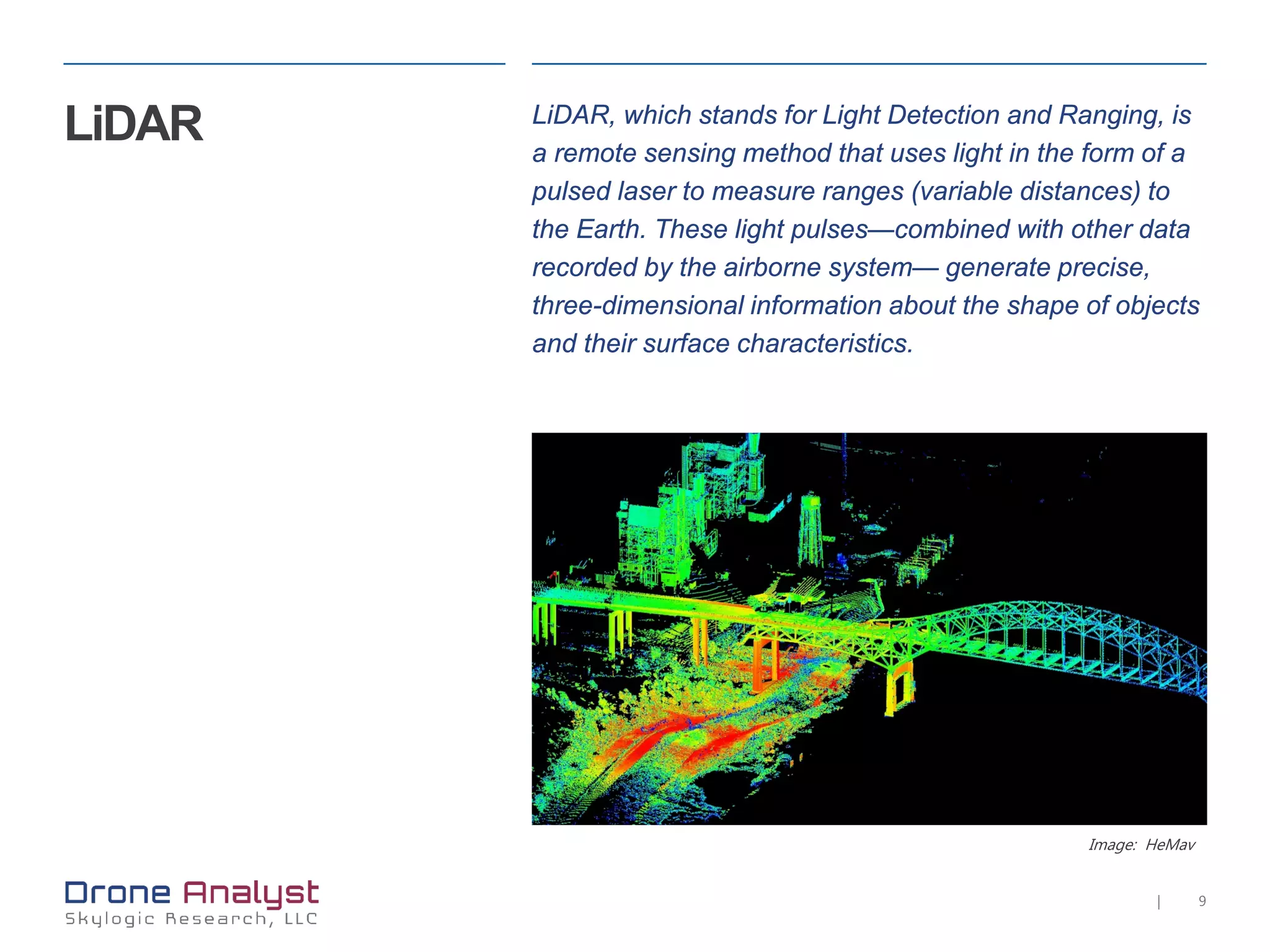 LiDAR

LiDAR, which stands for Light Detection and Ranging, is a remote sensing method that uses light in the form of a pulsed laser to measure ranges (variable distances) to the Earth. These light pulses—combined with other data recorded by the airborne system— generate precise, three-dimensional information about the shape of objects and their surface characteristics.

Image: HeMav

Drone Analyst
Skylogic Research, LLC

| 9